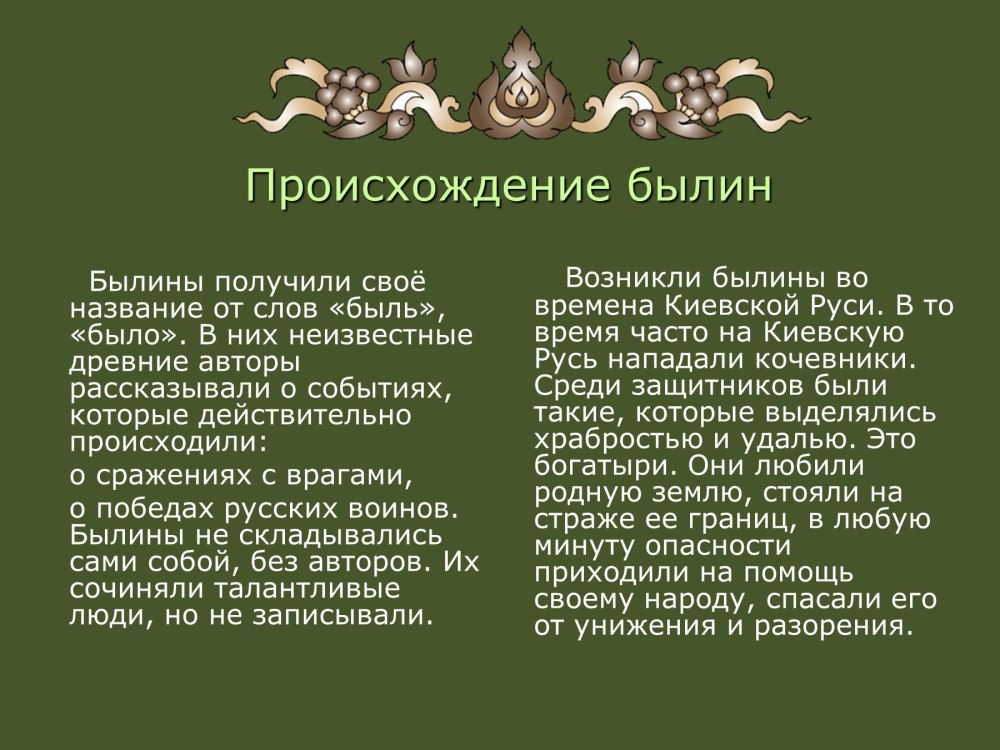 Происхождение былин

Былины получили своё название от слов «быль», «было». В них неизвестные древние авторы рассказывали о событиях, которые действительно происходили:

о сражениях с врагами,

о победах русских воинов. Былины не складывались сами собой, без авторов. Их сочиняли талантливые люди, но не записывали.

Возникли былины во времена Киевской Руси. В то время часто на Киевскую Русь нападали кочевники. Среди защитников были такие, которые выделялись храбростью и удалью. Это богатыри. Они любили родную землю, стояли на страже ее границ, в любую минуту опасности приходили на помощь своему народу, спасали его от унижения и разорения.